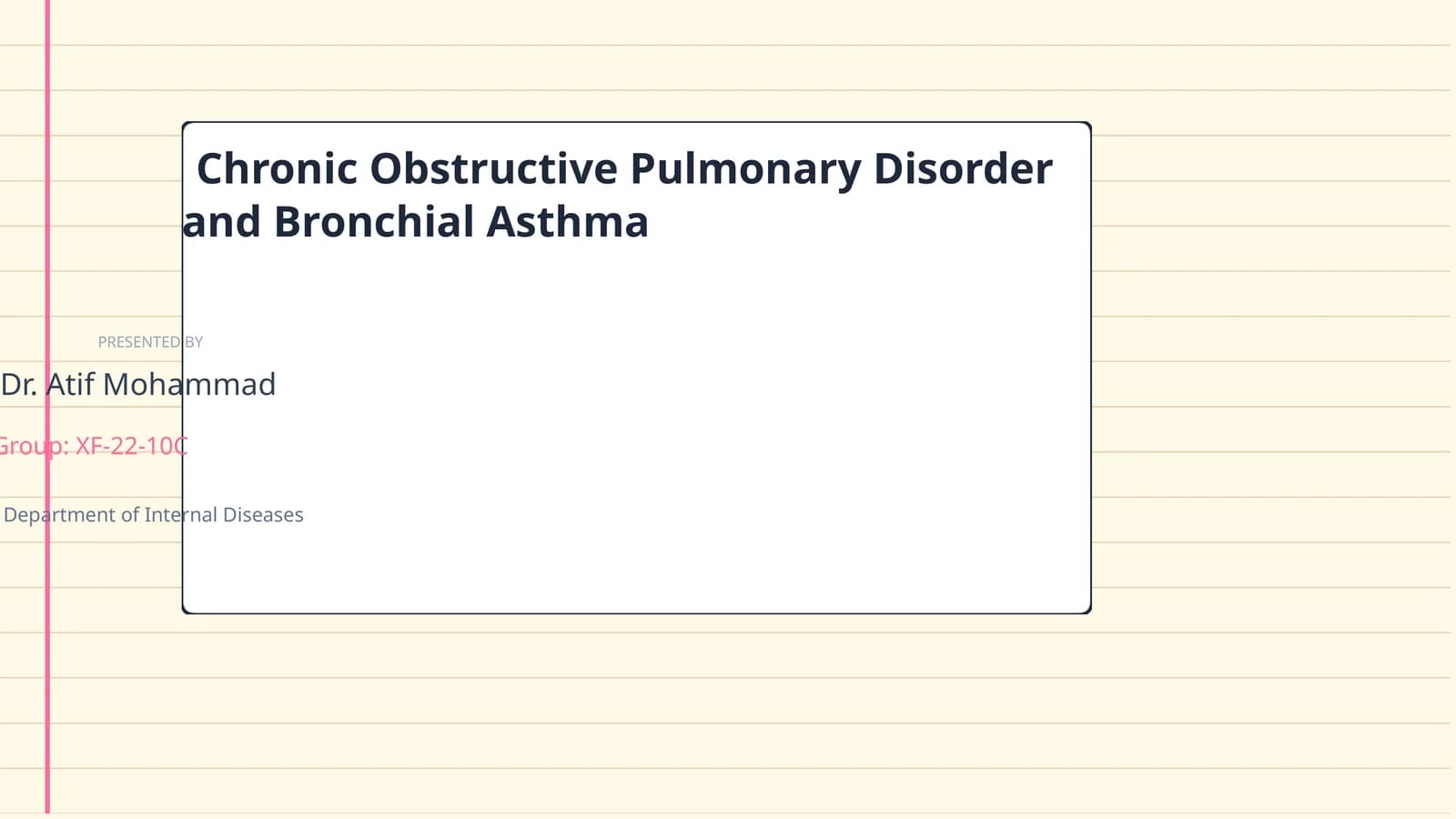 Chronic Obstructive Pulmonary Disorder and Bronchial Asthma

PRESENTED BY

Dr. Atif Mohammad

Group: XF-22-10C

Department of Internal Diseases